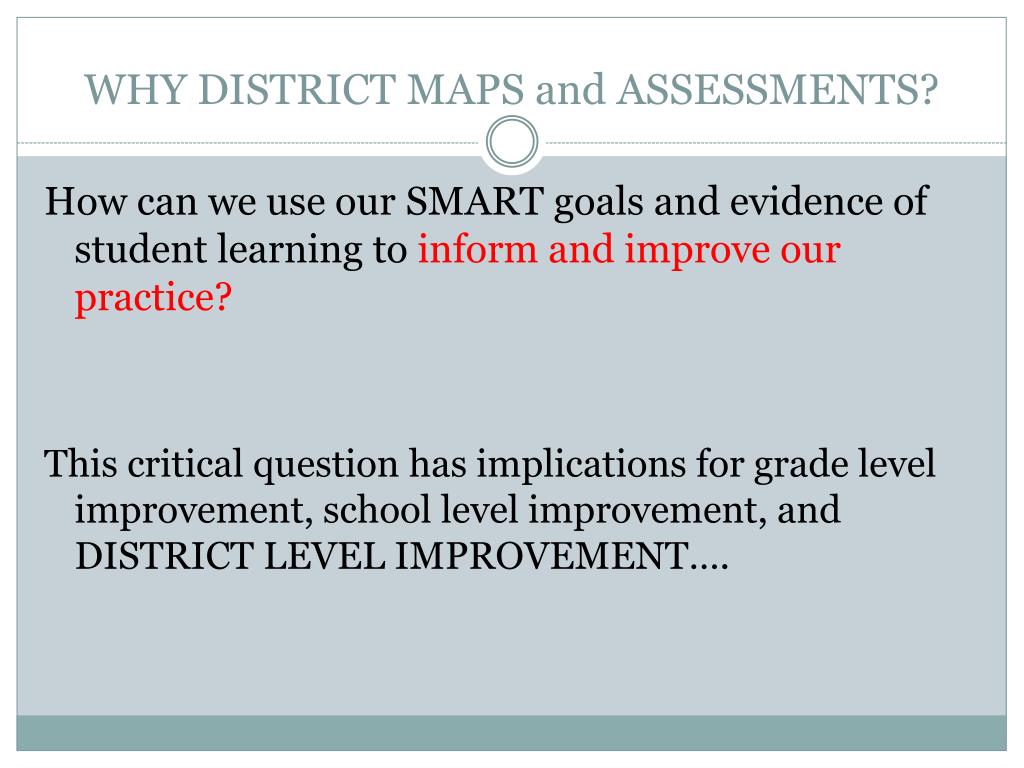 WHY DISTRICT MAPS and ASSESSMENTS?

How can we use our SMART goals and evidence of student learning to inform and improve our practice?

This critical question has implications for grade level improvement, school level improvement, and DISTRICT LEVEL IMPROVEMENT….